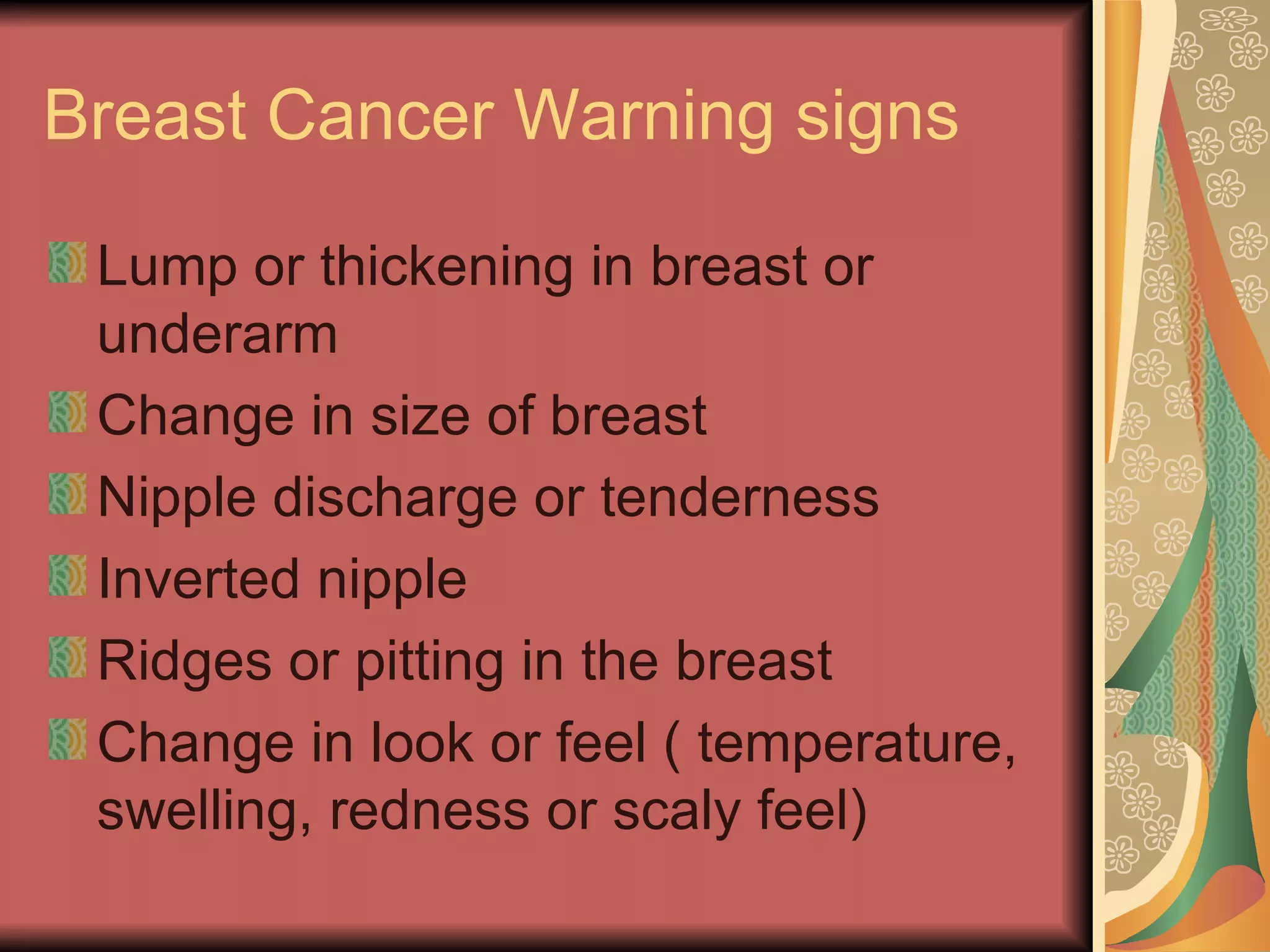 Breast Cancer Warning signs

Lump or thickening in breast or underarm
Change in size of breast
Nipple discharge or tenderness
Inverted nipple
Ridges or pitting in the breast
Change in look or feel ( temperature, swelling, redness or scaly feel)